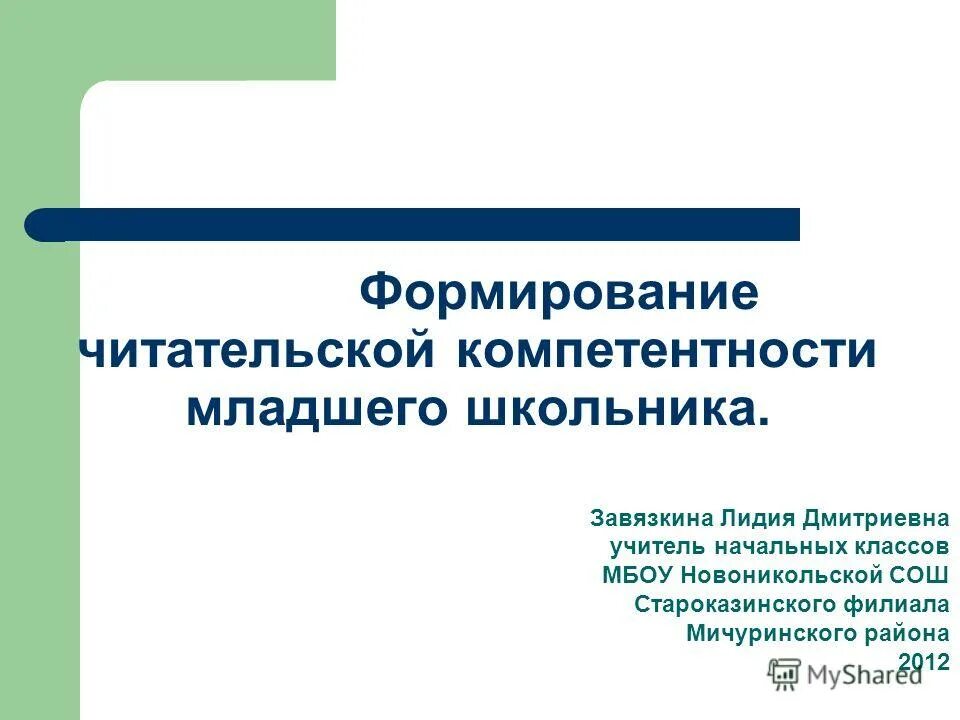 Формирование читательской компетентности младшего школьника.

Завязкина Лидия Дмитриевна
учитель начальных классов
МБОУ Новоникольской СОШ
Староказинского филиала
Мичуринского района
2012

MyShared